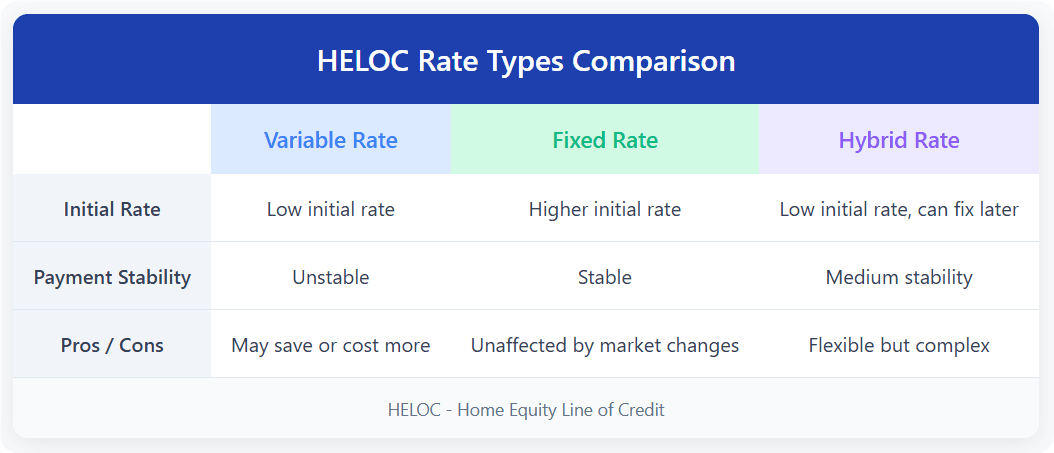 HELOC Rate Types Comparison

| | Variable Rate | Fixed Rate | Hybrid Rate |
|---|---|---|---|
| Initial Rate | Low initial rate | Higher initial rate | Low initial rate, can fix later |
| Payment Stability | Unstable | Stable | Medium stability |
| Pros / Cons | May save or cost more | Unaffected by market changes | Flexible but complex |

HELOC - Home Equity Line of Credit